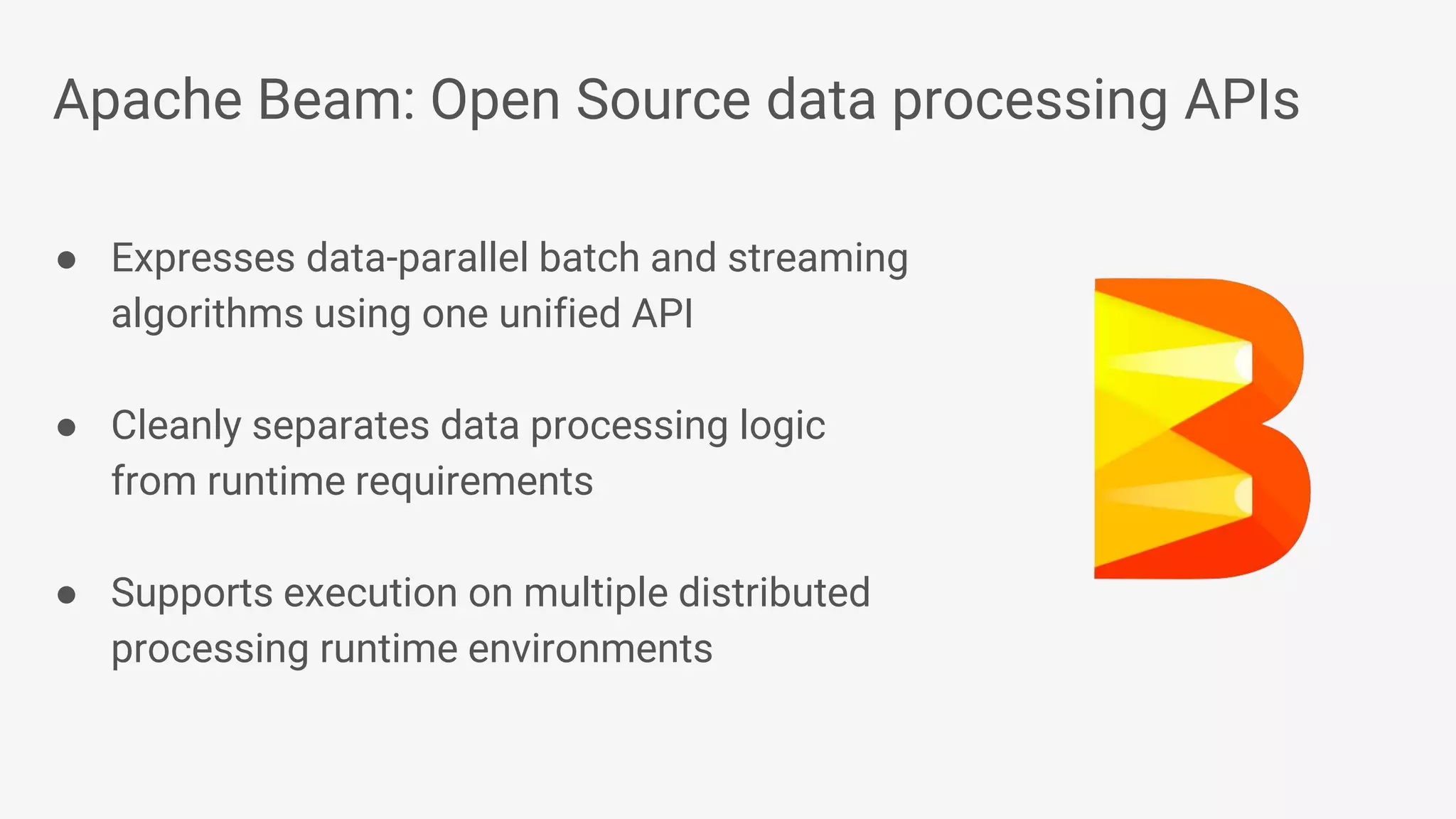 Apache Beam: Open Source data processing APIs

● Expresses data-parallel batch and streaming algorithms using one unified API

● Cleanly separates data processing logic from runtime requirements

● Supports execution on multiple distributed processing runtime environments